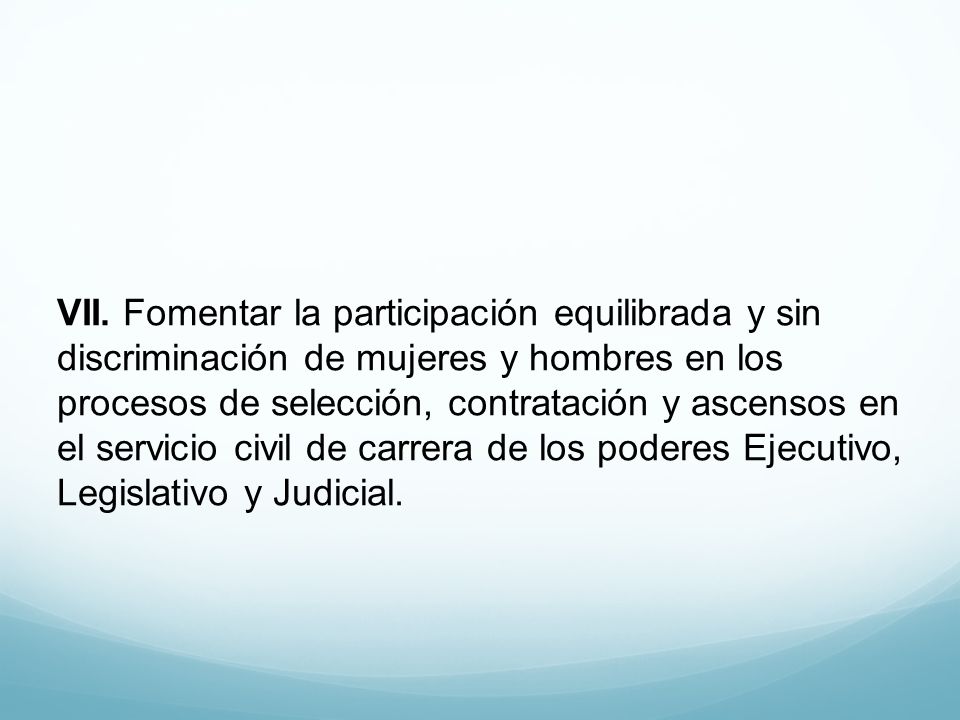 VII. Fomentar la participación equilibrada y sin discriminación de mujeres y hombres en los procesos de selección, contratación y ascensos en el servicio civil de carrera de los poderes Ejecutivo, Legislativo y Judicial.